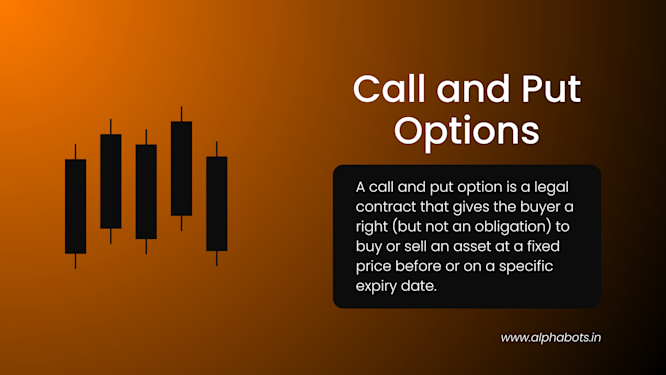 Call and Put Options

A call and put option is a legal contract that gives the buyer a right (but not an obligation) to buy or sell an asset at a fixed price before or on a specific expiry date.

www.alphabots.in